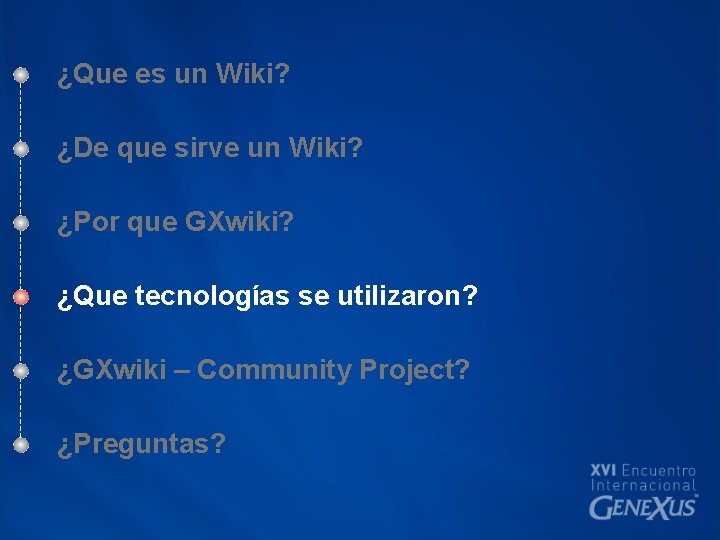 ¿Que es un Wiki?

¿De que sirve un Wiki?

¿Por que GXwiki?

¿Que tecnologías se utilizaron?

¿GXwiki – Community Project?

¿Preguntas?

XVI Encuentro Internacional GENEXUS